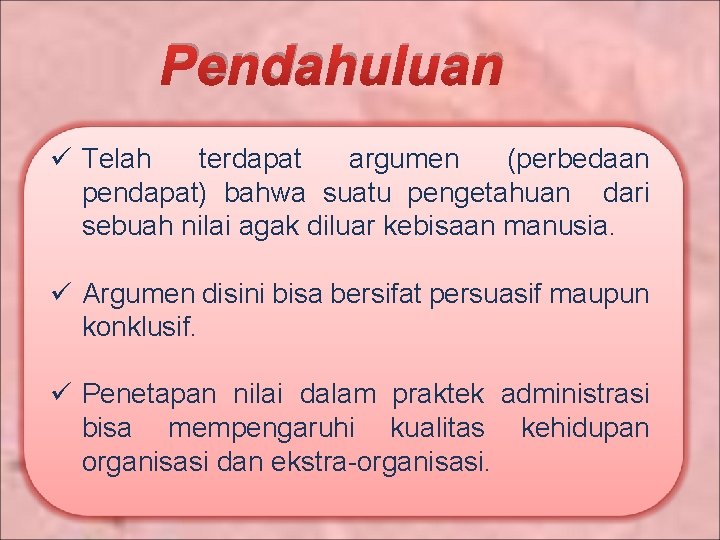 Pendahuluan

✓ Telah terdapat argumen (perbedaan pendapat) bahwa suatu pengetahuan dari sebuah nilai agak diluar kebisaan manusia.

✓ Argumen disini bisa bersifat persuasif maupun konklusif.

✓ Penetapan nilai dalam praktek administrasi bisa mempengaruhi kualitas kehidupan organisasi dan ekstra-organisasi.